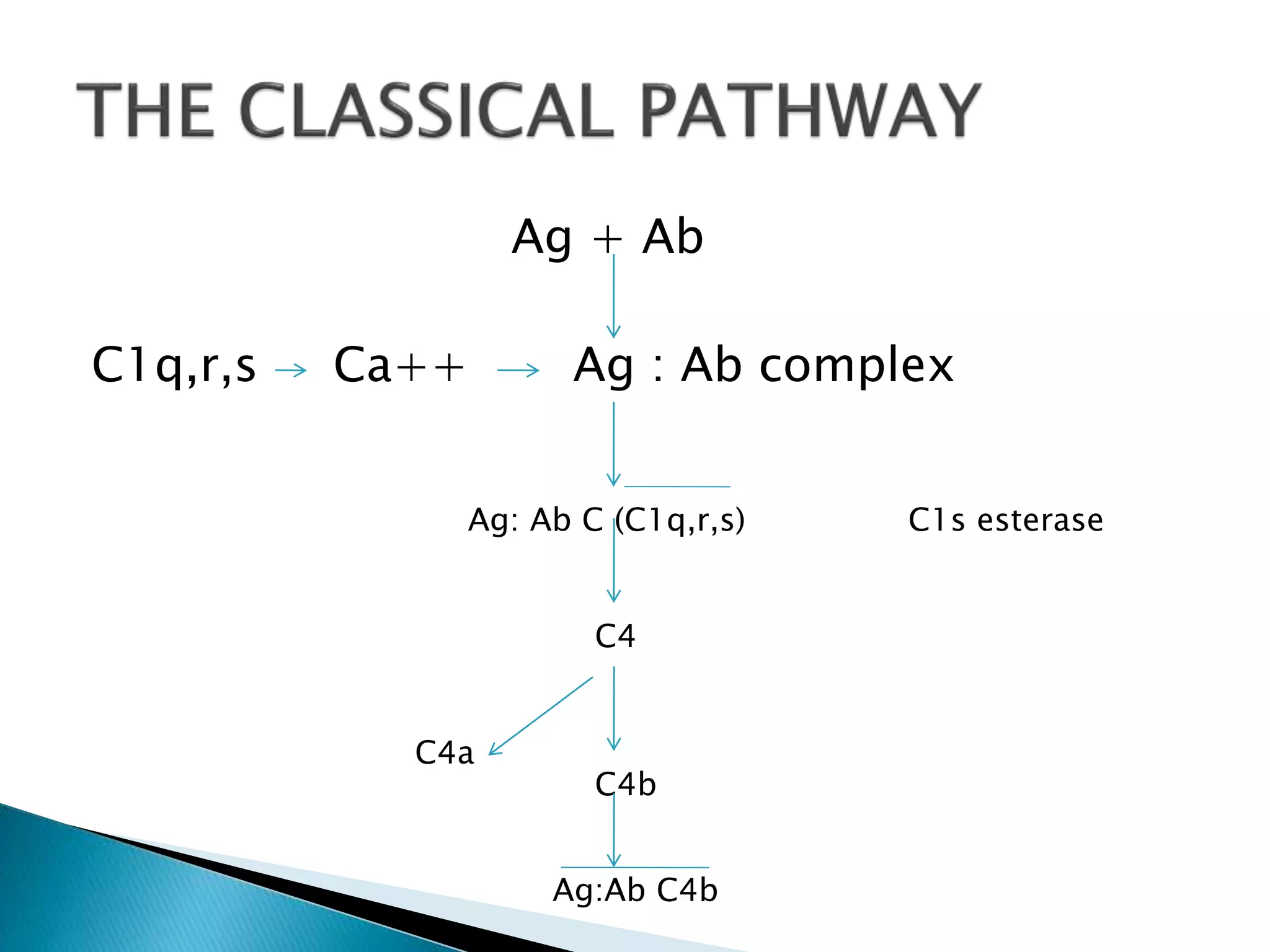 THE CLASSICAL PATHWAY

Ag + Ab

C1q,r,s → Ca++ → Ag : Ab complex

Ag: Ab C (C1q,r,s)

C1s esterase

C4

C4a

C4b

Ag:Ab C4b